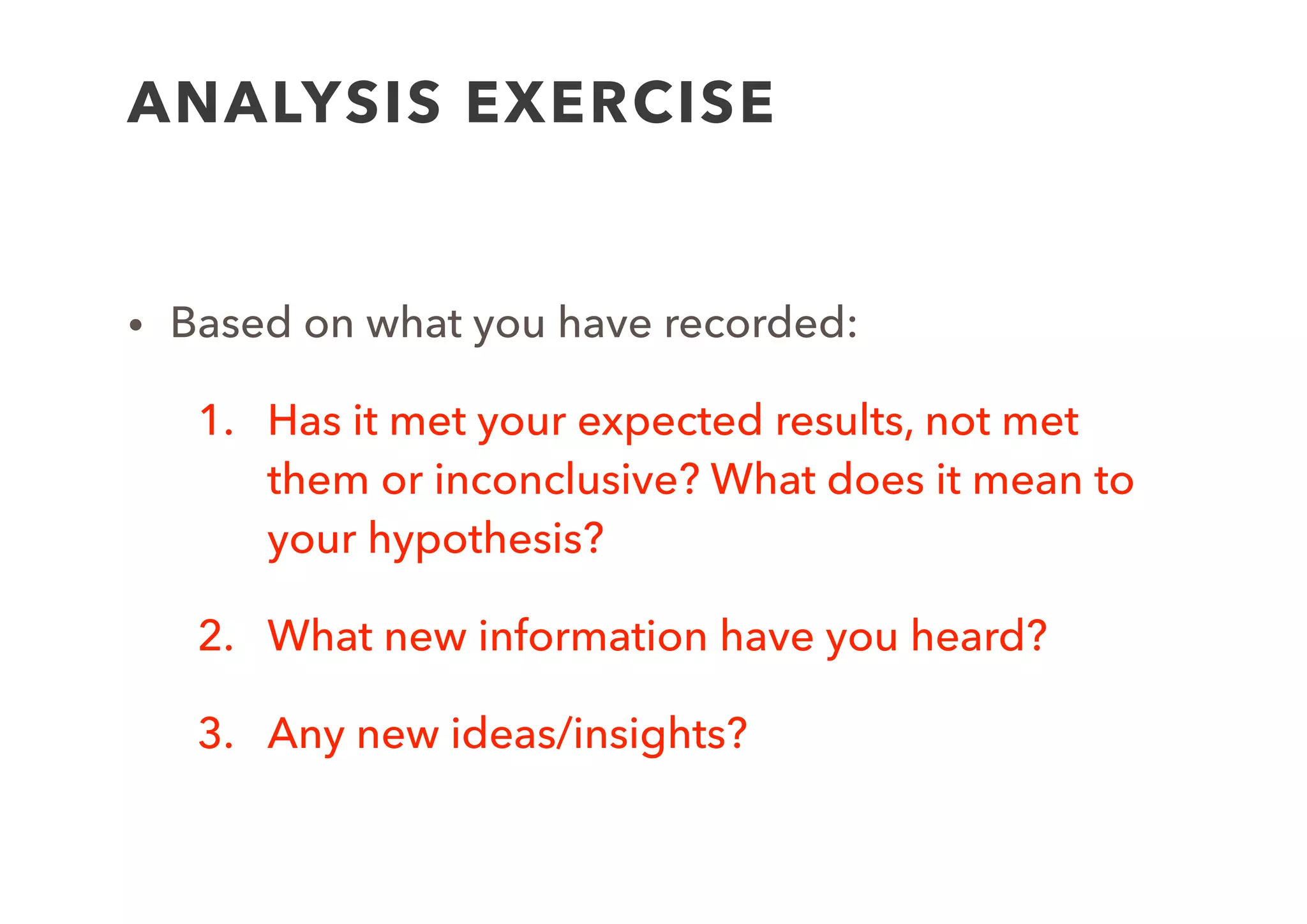 ANALYSIS EXERCISE

• Based on what you have recorded:

1. Has it met your expected results, not met them or inconclusive? What does it mean to your hypothesis?

2. What new information have you heard?

3. Any new ideas/insights?